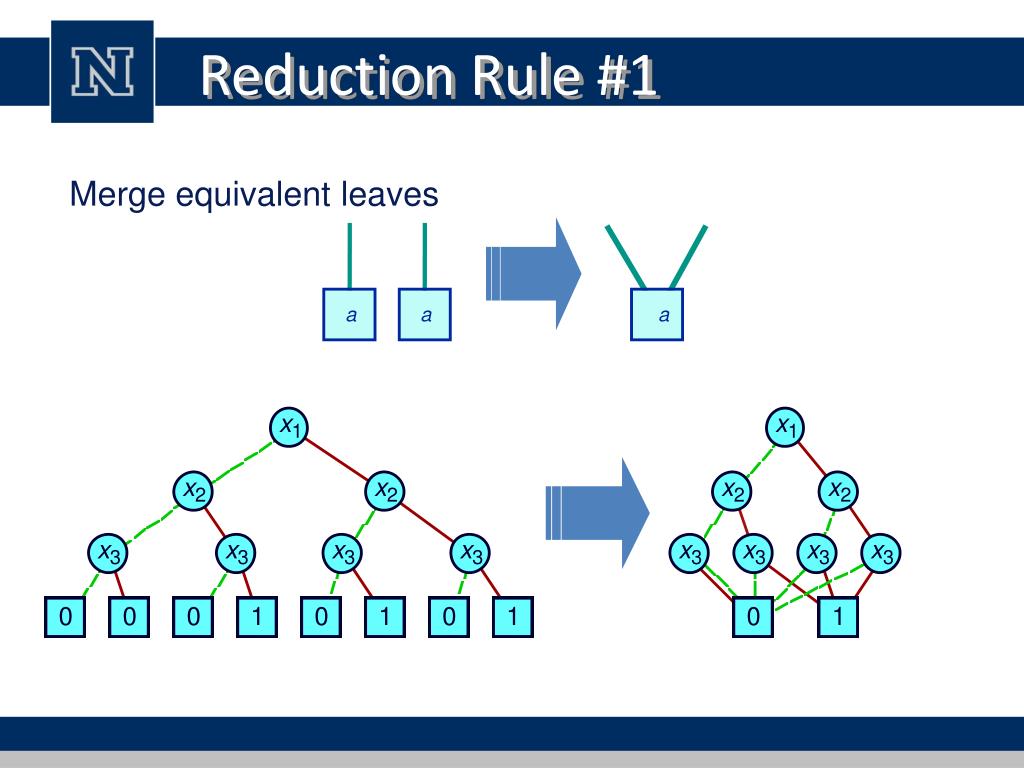 N

Reduction Rule #1

Merge equivalent leaves

a a

a

$x_1$

$x_2$ $x_2$

$x_3$ $x_3$ $x_3$ $x_3$

0 0 0 1 0 1 0 1

$x_1$

$x_2$ $x_2$

$x_3$ $x_3$ $x_3$ $x_3$

0 1